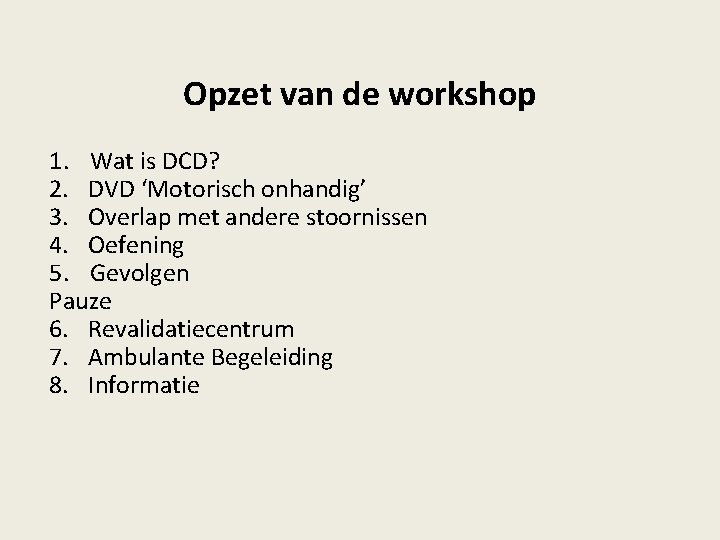 Opzet van de workshop

1. Wat is DCD?
2. DVD ‘Motorisch onhandig’
3. Overlap met andere stoornissen
4. Oefening
5. Gevolgen
Pauze
6. Revalidatiecentrum
7. Ambulante Begeleiding
8. Informatie